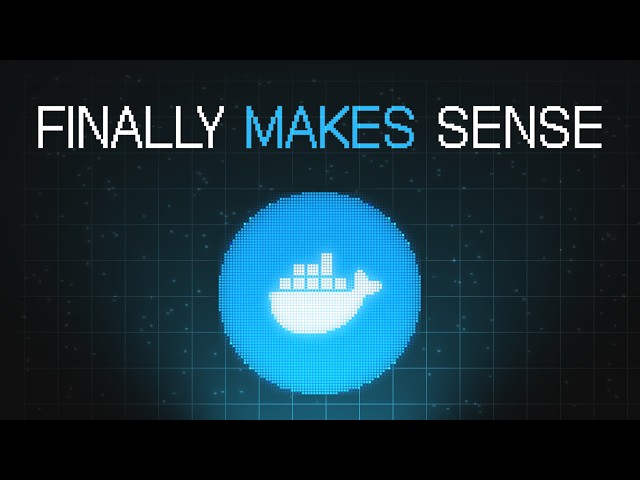 FINALLY MAKES SENSE